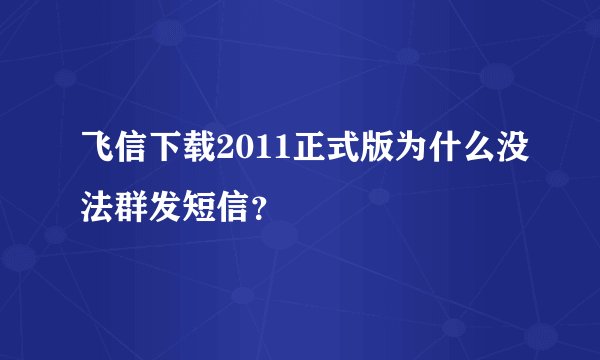 飞信下载2011正式版为什么没法群发短信？